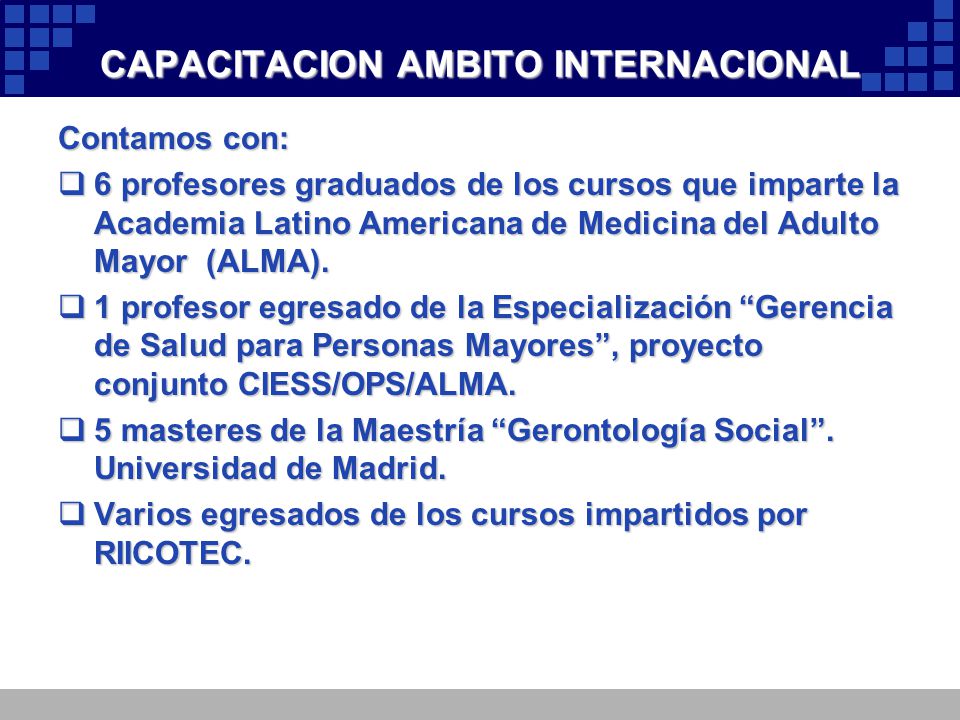 CAPACITACION AMBITO INTERNACIONAL

Contamos con:

❑ 6 profesores graduados de los cursos que imparte la Academia Latino Americana de Medicina del Adulto Mayor (ALMA).

❑ 1 profesor egresado de la Especialización “Gerencia de Salud para Personas Mayores”, proyecto conjunto CIESS/OPS/ALMA.

❑ 5 masteres de la Maestría “Gerontología Social”. Universidad de Madrid.

❑ Varios egresados de los cursos impartidos por RIICOTEC.